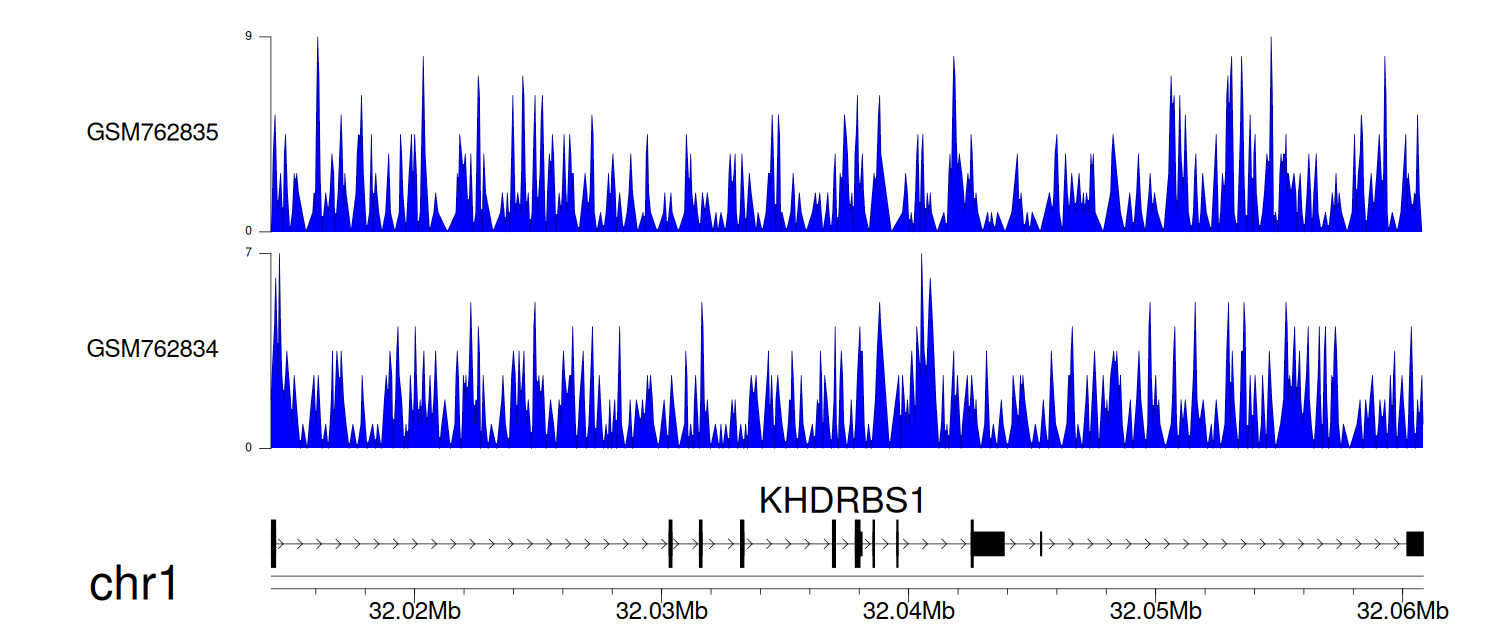 9
GSM762835
0
7
GSM762834
0
KHDRBS1
chr1
32.02Mb
32.03Mb
32.04Mb
32.05Mb
32.06Mb